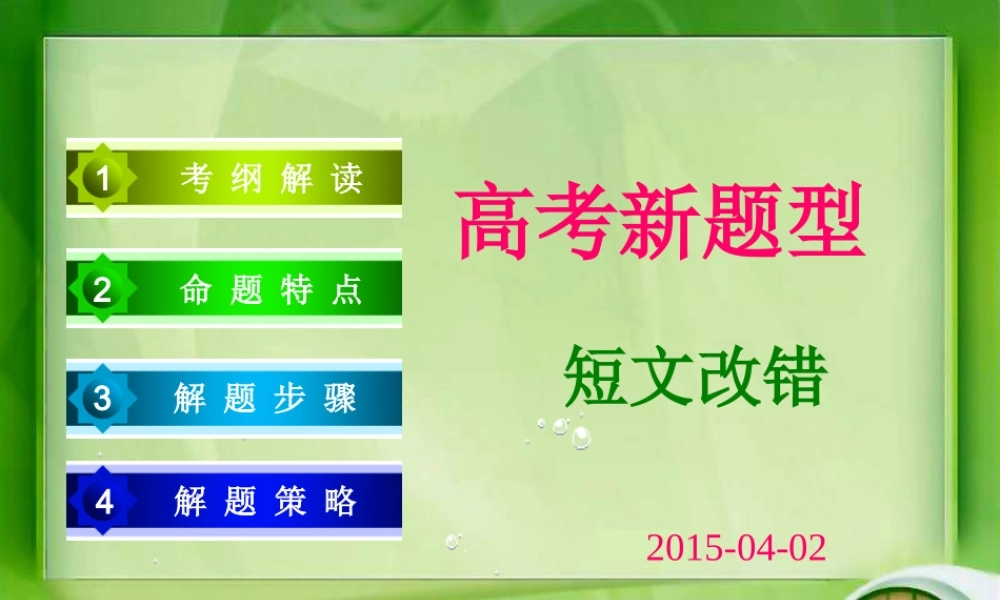 1 考纲解读

2 命题特点

3 解题步骤

4 解题策略

高考新题型

短文改错

2015-04-02